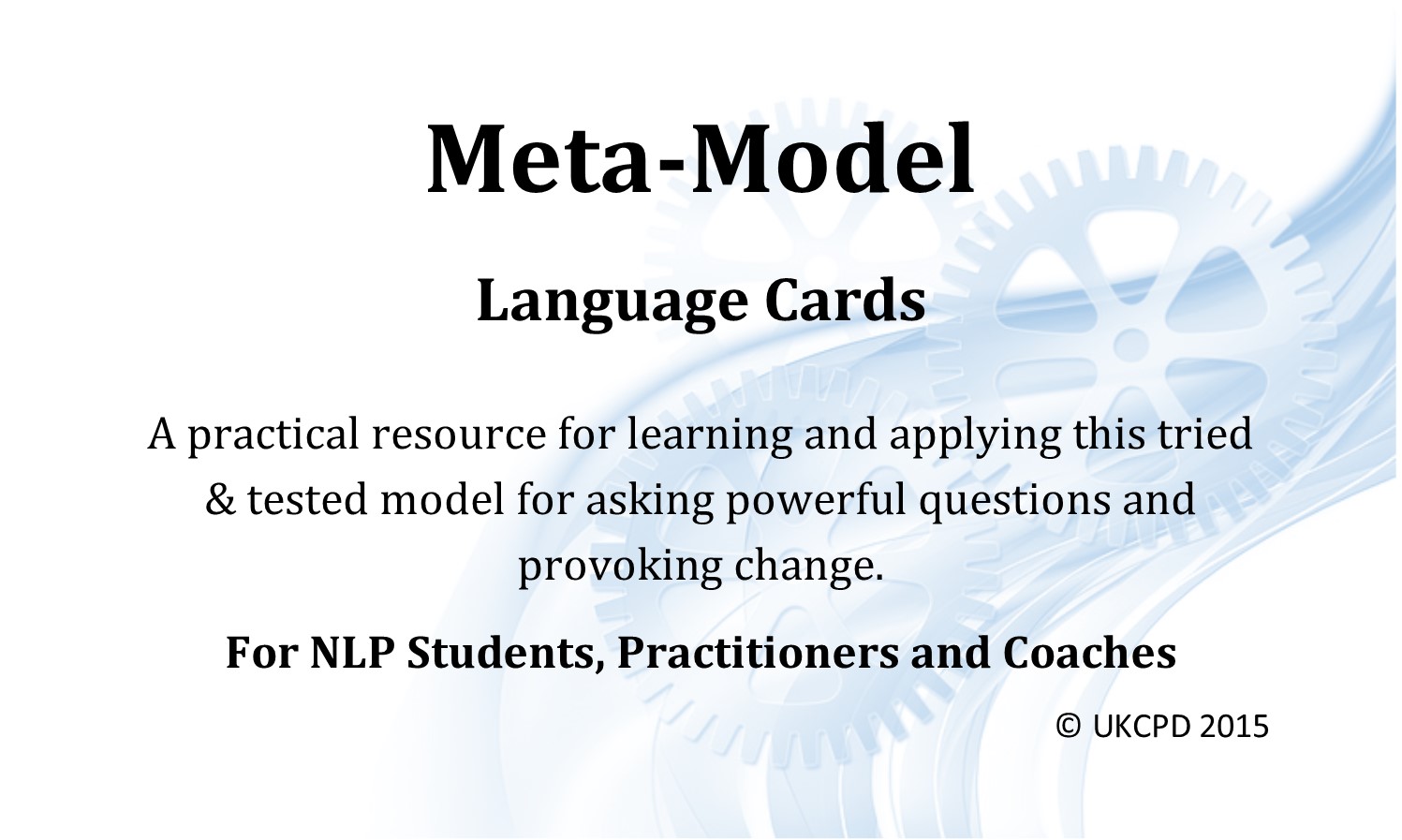 Meta-Model

Language Cards

A practical resource for learning and applying this tried & tested model for asking powerful questions and provoking change.

For NLP Students, Practitioners and Coaches

© UKCPD 2015